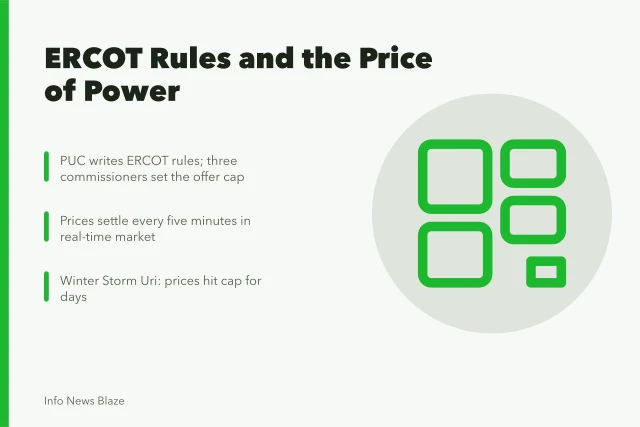 ERCOT Rules and the Price of Power

PUC writes ERCOT rules; three commissioners set the offer cap

Prices settle every five minutes in real-time market

Winter Storm Uri: prices hit cap for days

Info News Blaze